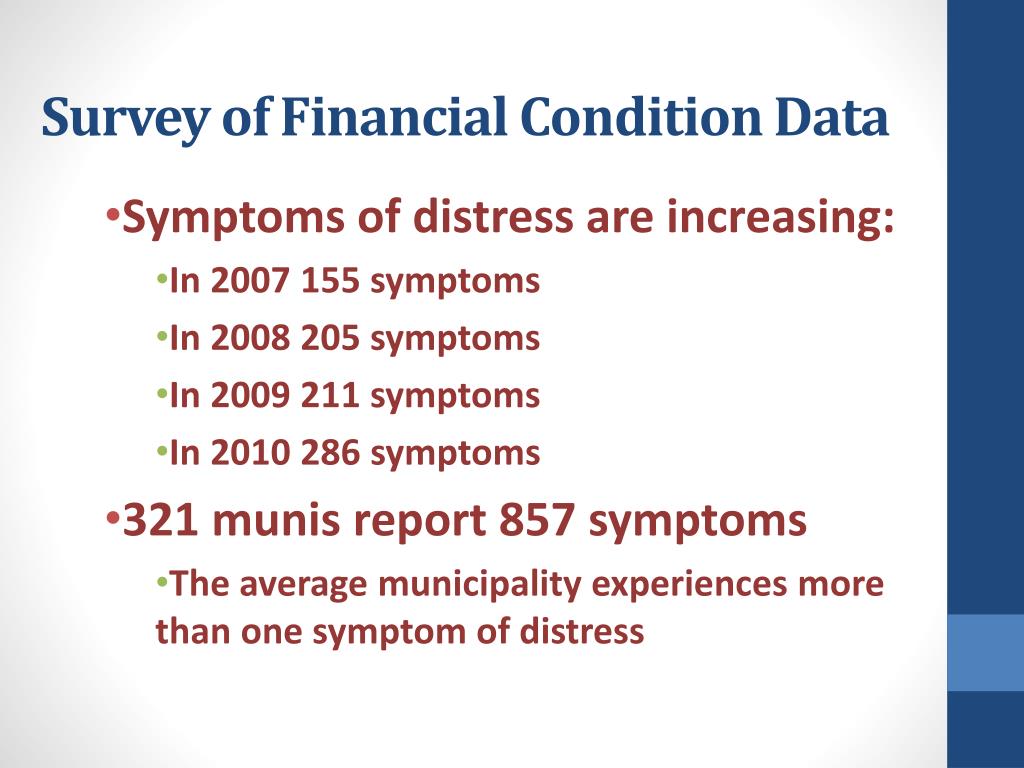 Survey of Financial Condition Data

•Symptoms of distress are increasing:

•In 2007 155 symptoms

•In 2008 205 symptoms

•In 2009 211 symptoms

•In 2010 286 symptoms

•321 munis report 857 symptoms

•The average municipality experiences more than one symptom of distress